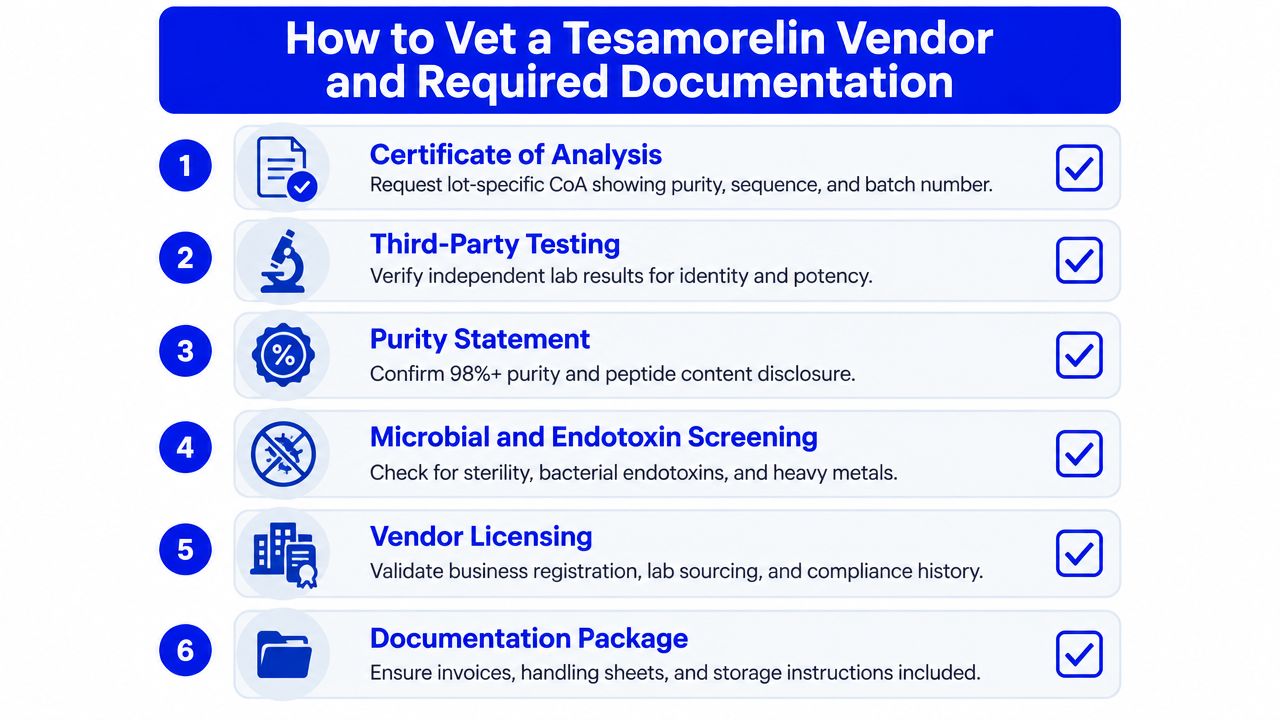 How to Vet a Tesamorelin Vendor and Required Documentation

1
Certificate of Analysis
Request lot-specific CoA showing purity, sequence, and batch number.

2
Third-Party Testing
Verify independent lab results for identity and potency.

3
%
Purity Statement
Confirm 98%+ purity and peptide content disclosure.

4
Microbial and Endotoxin Screening
Check for sterility, bacterial endotoxins, and heavy metals.

5
Vendor Licensing
Validate business registration, lab sourcing, and compliance history.

6
Documentation Package
Ensure invoices, handling sheets, and storage instructions included.